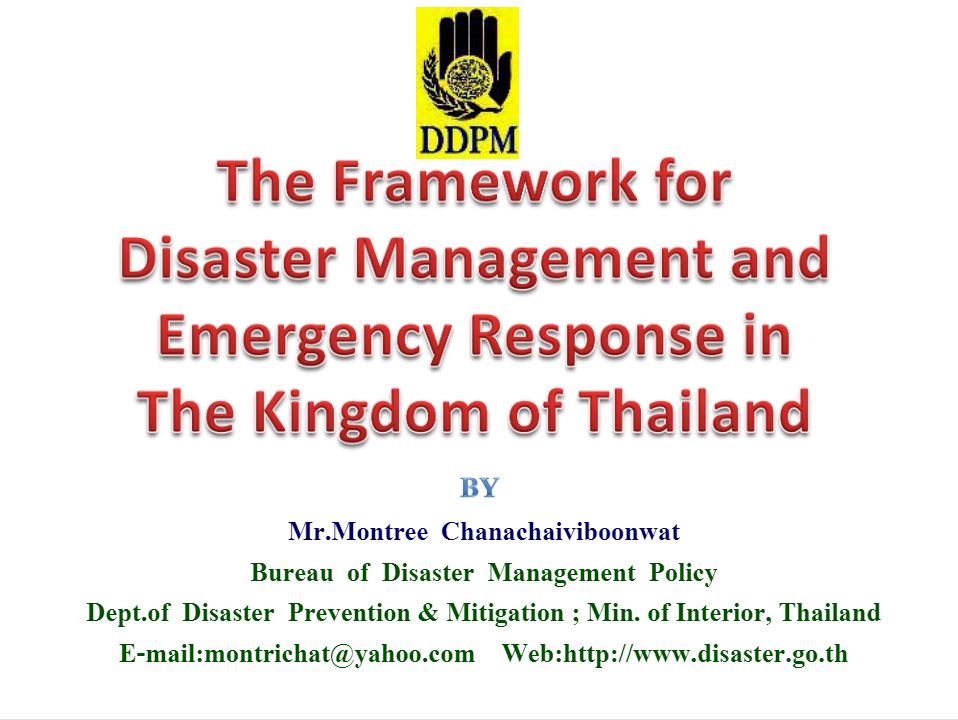 DDPM

The Framework for Disaster Management and Emergency Response in The Kingdom of Thailand

BY

Mr.Montree Chanachaiviboonwat

Bureau of Disaster Management Policy

Dept.of Disaster Prevention & Mitigation ; Min. of Interior, Thailand

E-mail:montrichat@yahoo.com Web:http://www.disaster.go.th